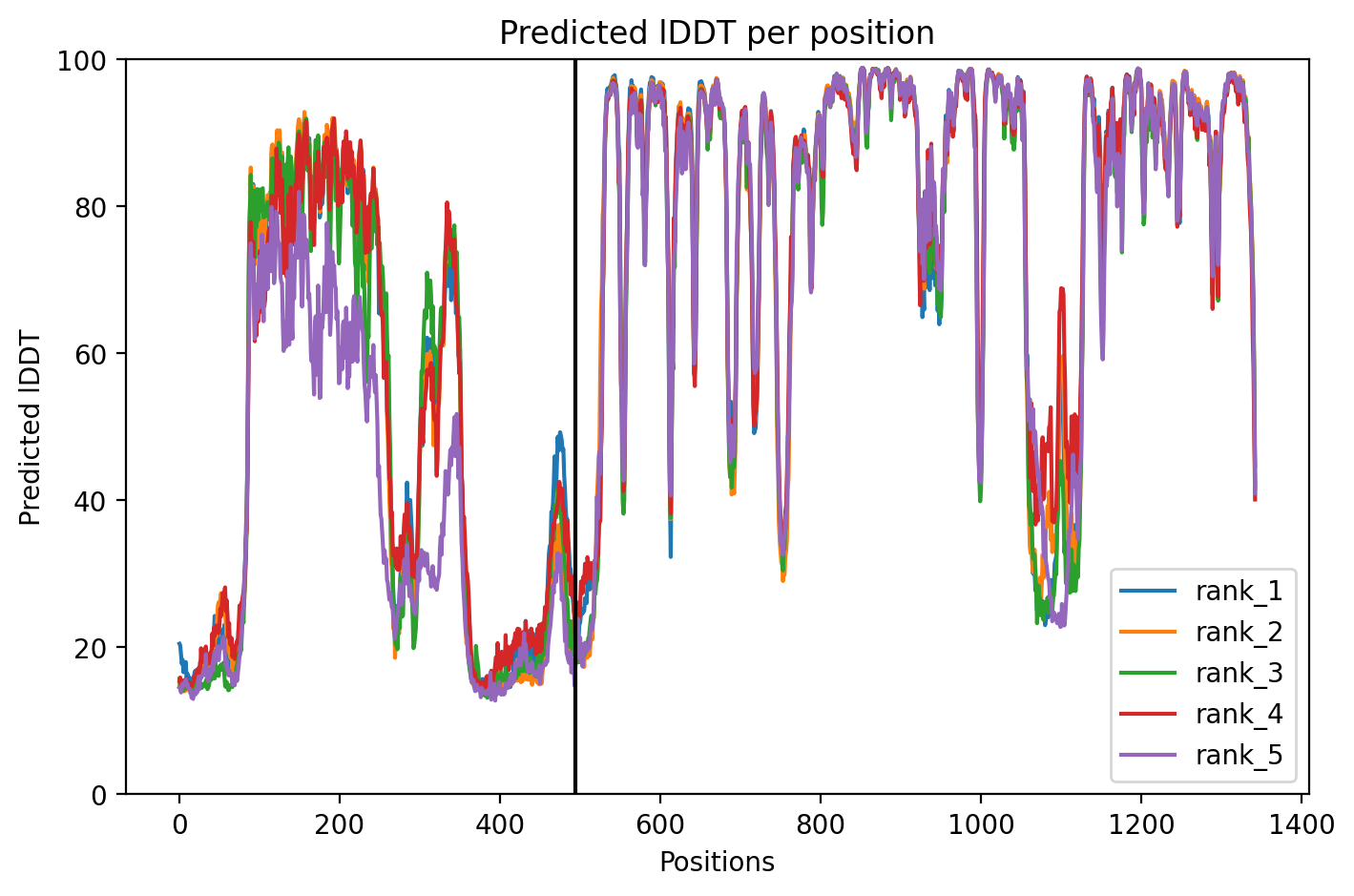 Predicted lDDT per position

Predicted lDDT

100
80
60
40
20
0

0
200
400
600
800
1000
1200
1400

Positions

rank_1
rank_2
rank_3
rank_4
rank_5